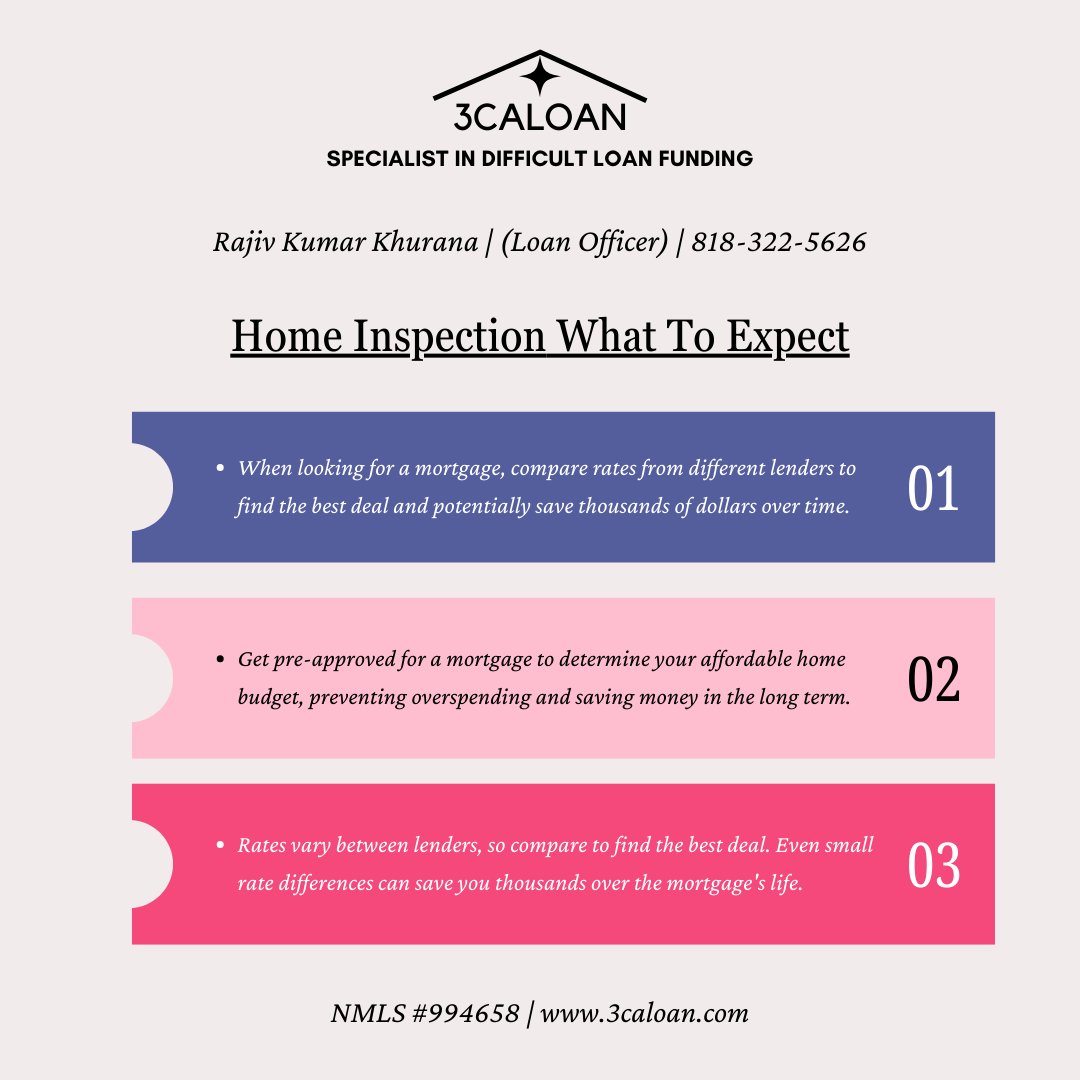 3CALOAN
SPECIALIST IN DIFFICULT LOAN FUNDING

Rajiv Kumar Khurana | (Loan Officer) | 818-322-5626

Home Inspection What To Expect

• When looking for a mortgage, compare rates from different lenders to find the best deal and potentially save thousands of dollars over time.

01

• Get pre-approved for a mortgage to determine your affordable home budget, preventing overspending and saving money in the long term.

02

• Rates vary between lenders, so compare to find the best deal. Even small rate differences can save you thousands over the mortgage's life.

03

NMLS #994658 | www.3caloan.com